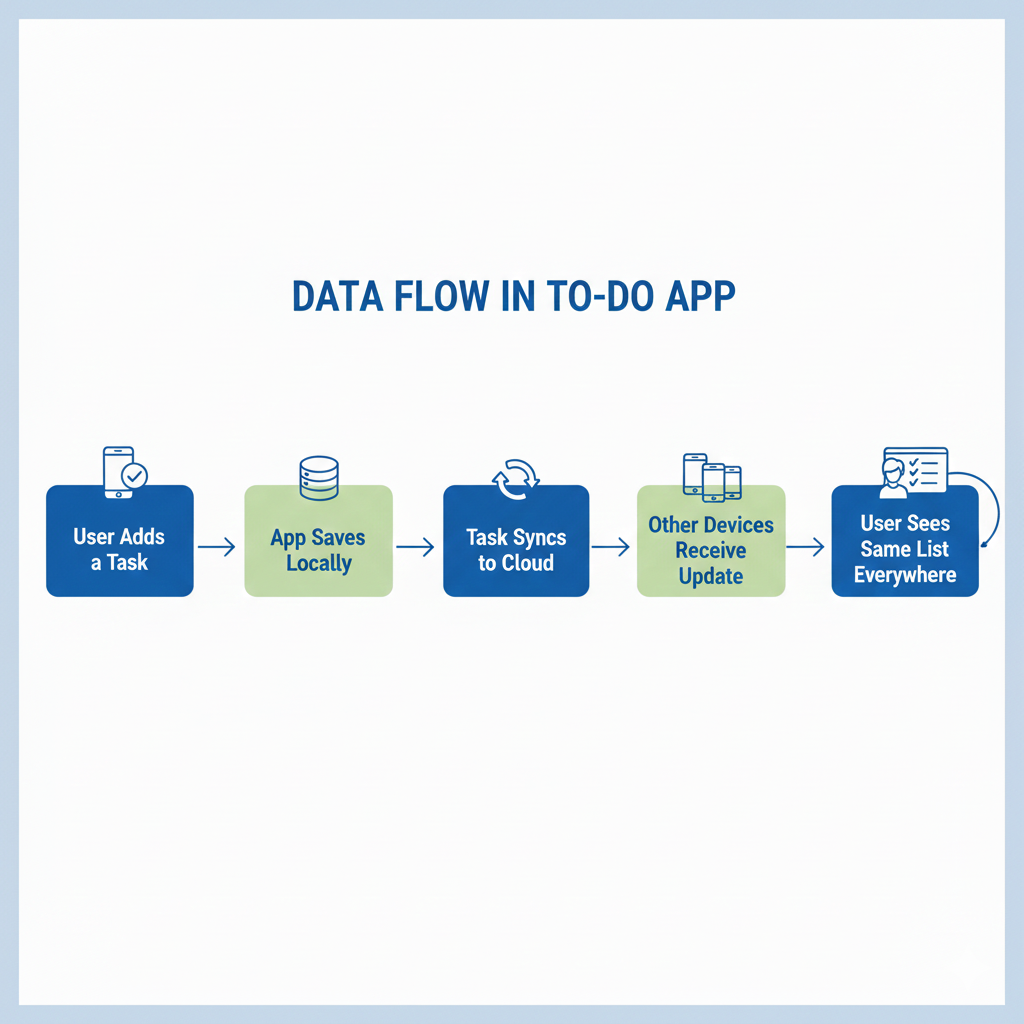 DATA FLOW IN TO-DO APP

User Adds a Task

App Saves Locally

Task Syncs to Cloud

Other Devices Receive Update

User Sees Same List Everywhere